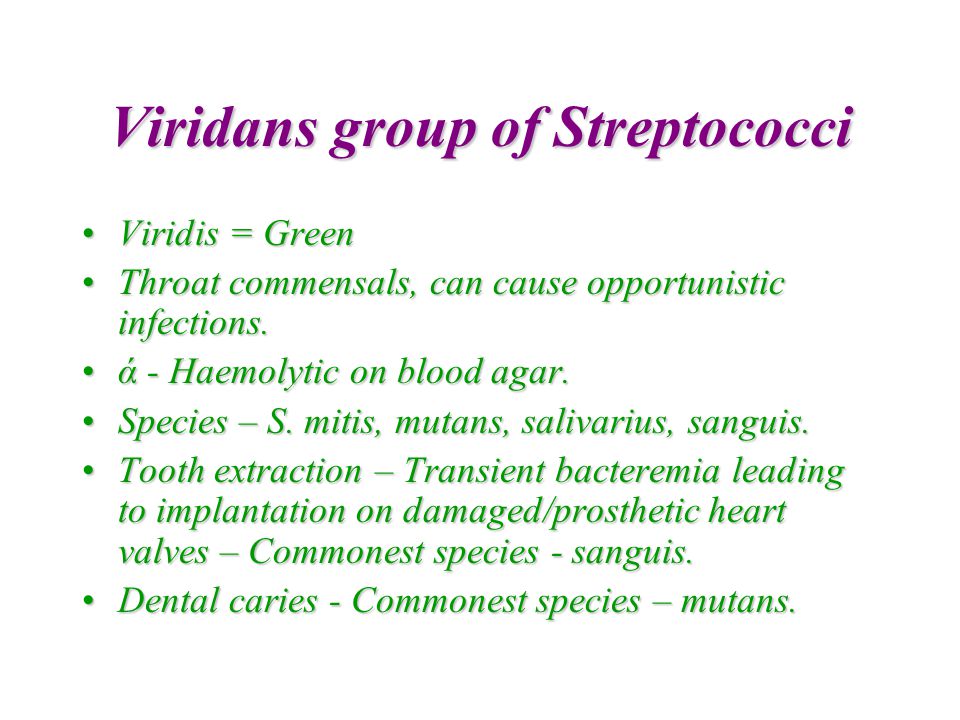 Viridans group of Streptococci

• Viridis = Green
• Throat commensals, can cause opportunistic infections.
• ά - Haemolytic on blood agar.
• Species – S. mitis, mutans, salivarius, sanguis.
• Tooth extraction – Transient bacteremia leading to implantation on damaged/prosthetic heart valves – Commonest species - sanguis.
• Dental caries - Commonest species – mutans.